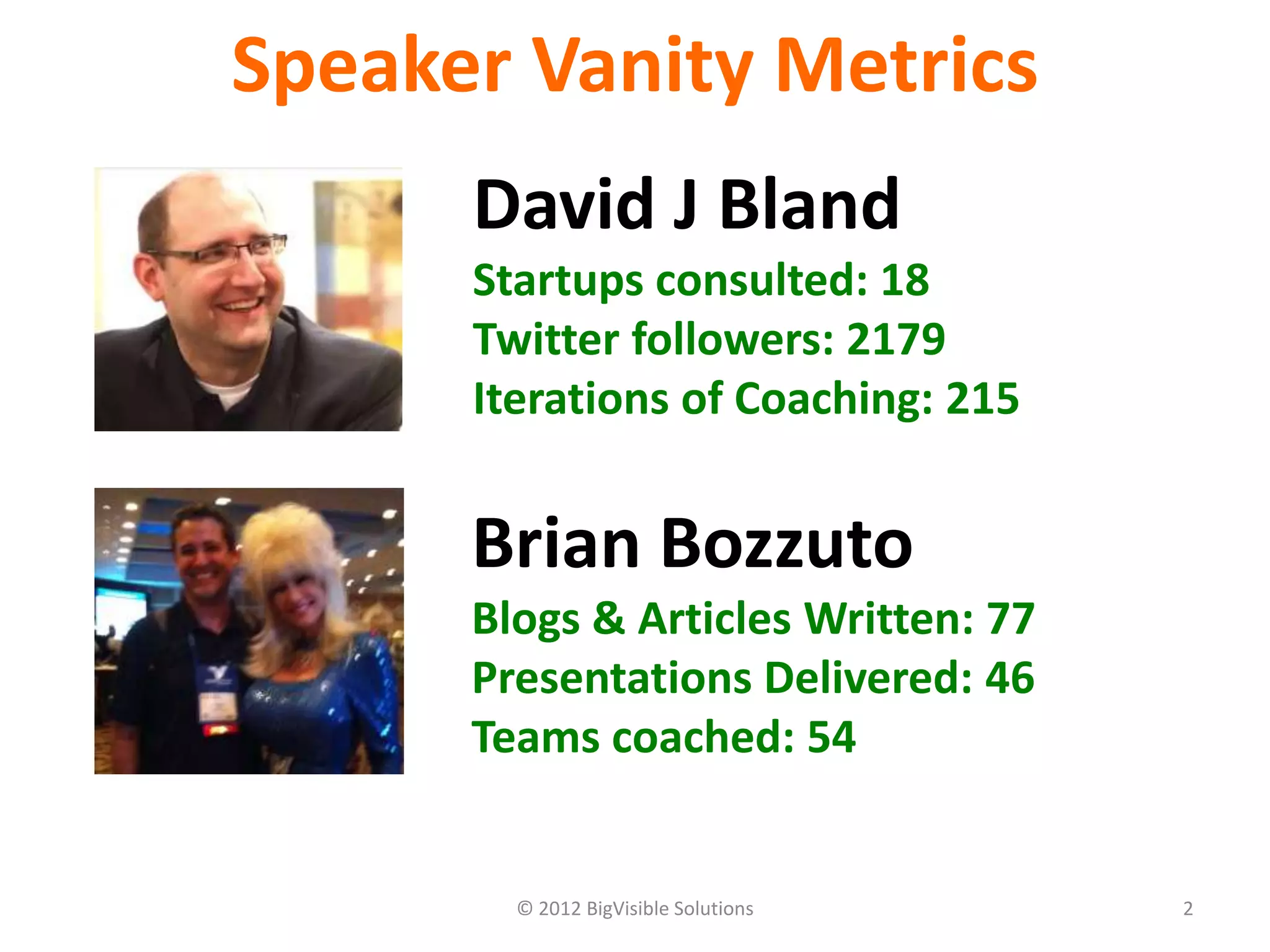 Speaker Vanity Metrics

David J Bland

Startups consulted: 18
Twitter followers: 2179
Iterations of Coaching: 215

Brian Bozzuto

Blogs & Articles Written: 77
Presentations Delivered: 46
Teams coached: 54

© 2012 BigVisible Solutions

2